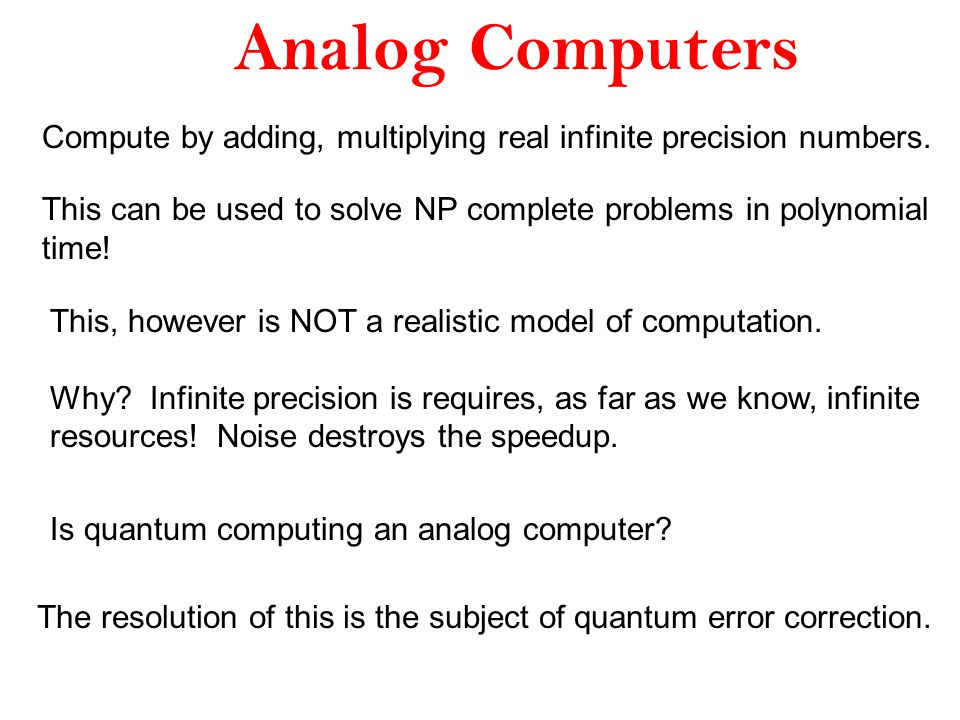 Analog Computers

Compute by adding, multiplying real infinite precision numbers.

This can be used to solve NP complete problems in polynomial time!

This, however is NOT a realistic model of computation.

Why? Infinite precision is requires, as far as we know, infinite resources! Noise destroys the speedup.

Is quantum computing an analog computer?

The resolution of this is the subject of quantum error correction.